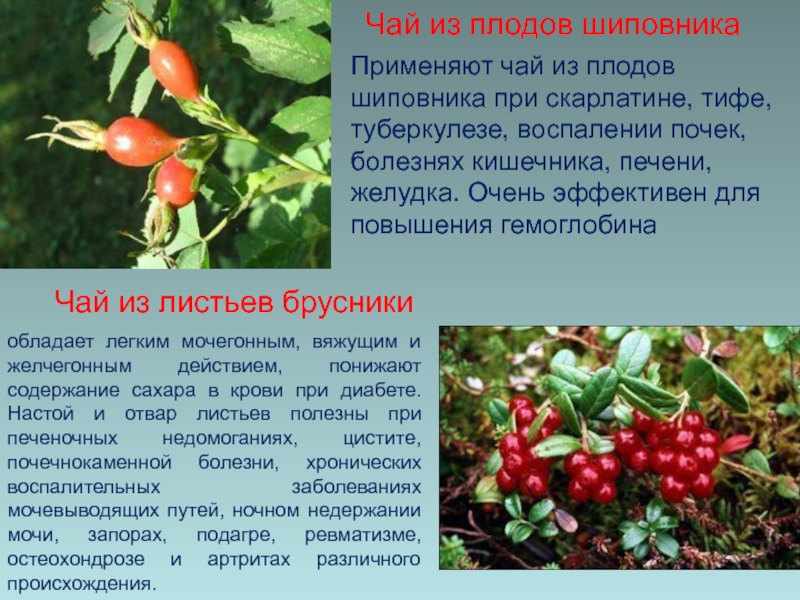 Чай из плодов шиповника

Применяют чай из плодов шиповника при скарлатине, тифе, туберкулезе, воспалении почек, болезнях кишечника, печени, желудка. Очень эффективен для повышения гемоглобина

Чай из листьев брусники

обладает легким мочегонным, вяжущим и желчегонным действием, понижают содержание сахара в крови при диабете. Настой и отвар листьев полезны при печеночных недомоганиях, цистите, почечнокаменной болезни, хронических воспалительных заболеваниях мочевыводящих путей, ночном недержании мочи, запорах, подагре, ревматизме, остеохондрозе и артритах различного происхождения.